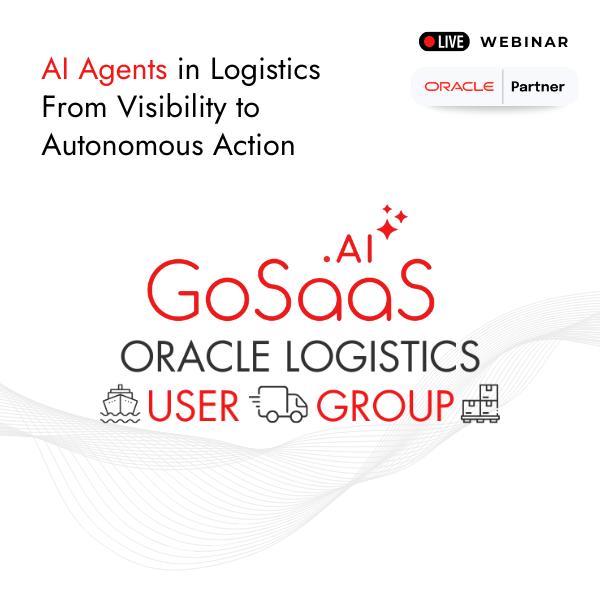 AI Agents in Logistics From Visibility to Autonomous Action

LIVE WEBINAR

ORACLE Partner

.AI
GoSaaS
ORACLE LOGISTICS
USER GROUP